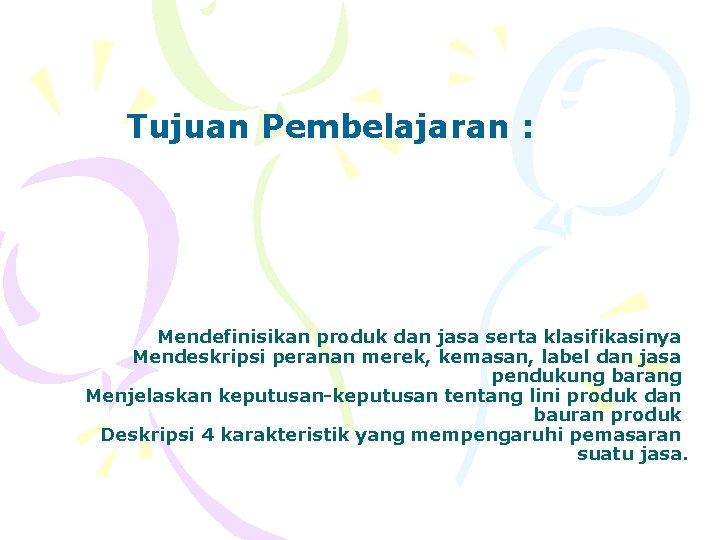 Tujuan Pembelajaran :

Mendefinisikan produk dan jasa serta klasifikasinya
Mendeskripsi peranan merek, kemasan, label dan jasa pendukung barang
Menjelaskan keputusan-keputusan tentang lini produk dan bauran produk
Deskripsi 4 karakteristik yang mempengaruhi pemasaran suatu jasa.